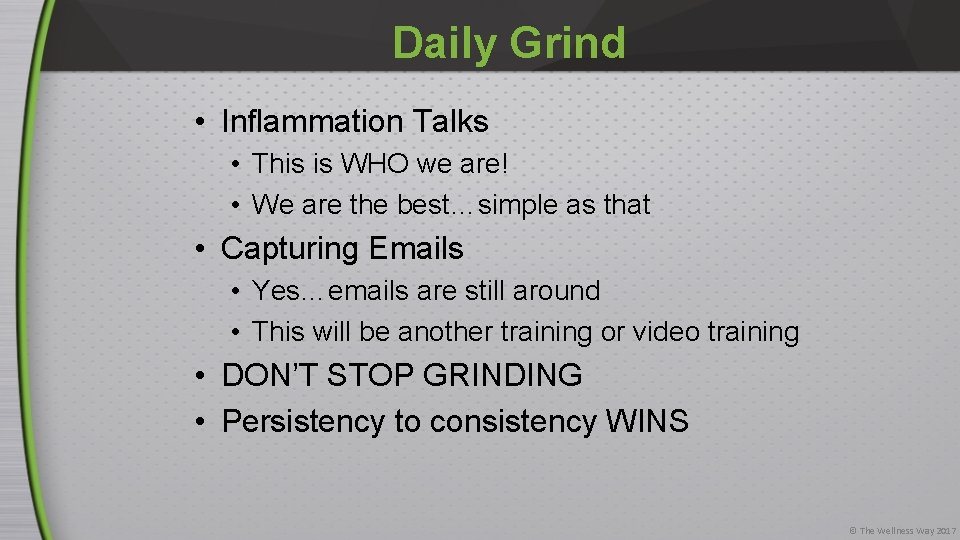 Daily Grind

• Inflammation Talks
  • This is WHO we are!
  • We are the best…simple as that
• Capturing Emails
  • Yes…emails are still around
  • This will be another training or video training
• DON'T STOP GRINDING
• Persistency to consistency WINS

© The Wellness Way 2017